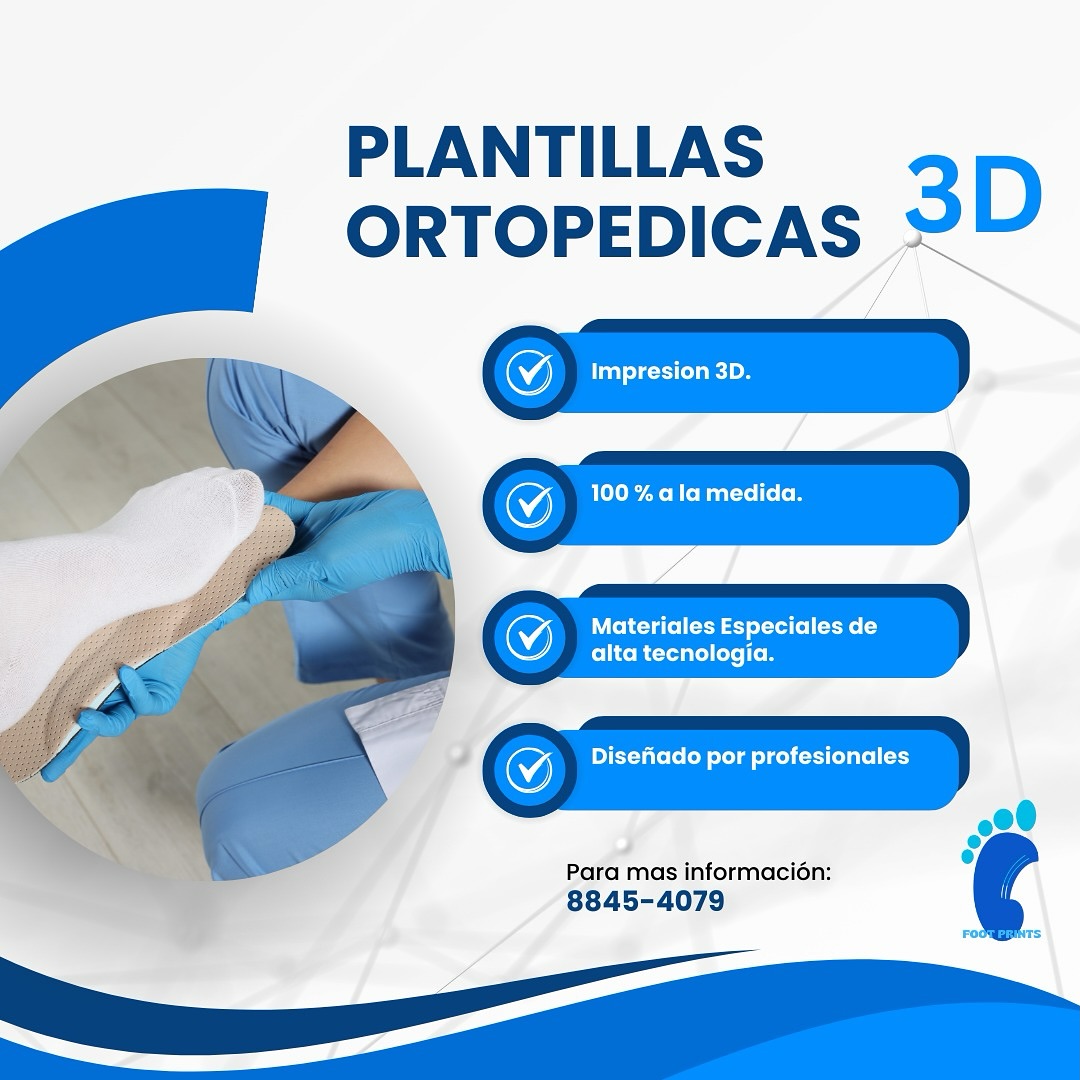 PLANTILLAS ORTOPEDICAS 3D

Impresion 3D.

100 % a la medida.

Materiales Especiales de alta tecnología.

Diseñado por profesionales

Para mas información:
8845-4079

FOOT PRINTS